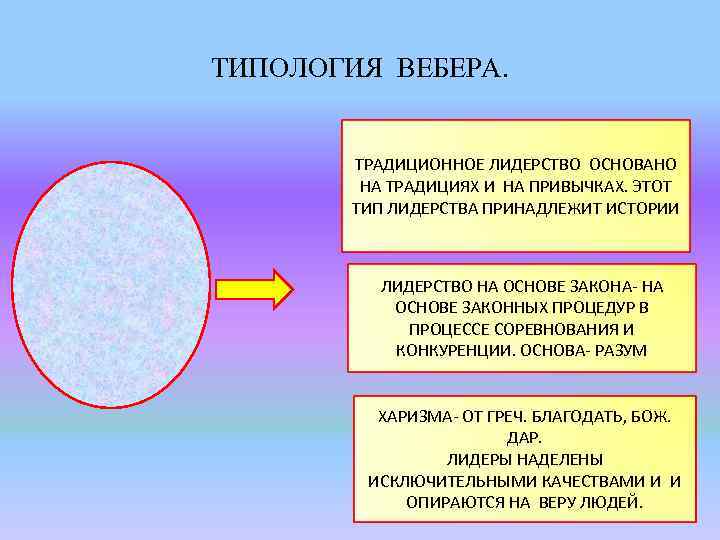 ТИПОЛОГИЯ ВЕБЕРА.

ТРАДИЦИОННОЕ ЛИДЕРСТВО ОСНОВАНО НА ТРАДИЦИЯХ И НА ПРИВЫЧКАХ. ЭТОТ ТИП ЛИДЕРСТВА ПРИНАДЛЕЖИТ ИСТОРИИ

ЛИДЕРСТВО НА ОСНОВЕ ЗАКОНА- НА ОСНОВЕ ЗАКОННЫХ ПРОЦЕДУР В ПРОЦЕССЕ СОРЕВНОВАНИЯ И КОНКУРЕНЦИИ. ОСНОВА- РАЗУМ

ХАРИЗМА- ОТ ГРЕЧ. БЛАГОДАТЬ, БОЖ. ДАР.
ЛИДЕРЫ НАДЕЛЕНЫ ИСКЛЮЧИТЕЛЬНЫМИ КАЧЕСТВАМИ И И ОПИРАЮТСЯ НА ВЕРУ ЛЮДЕЙ.